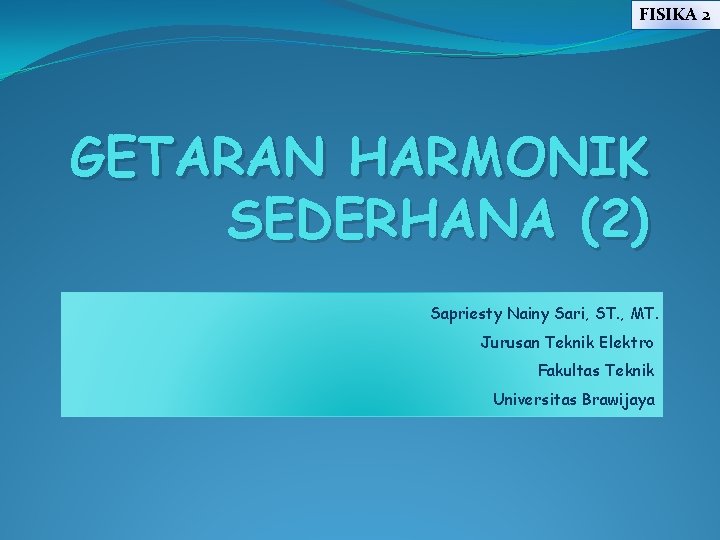 FISIKA 2

GETARAN HARMONIK SEDERHANA (2)

Sapriesty Nainy Sari, ST., MT.
Jurusan Teknik Elektro
Fakultas Teknik
Universitas Brawijaya